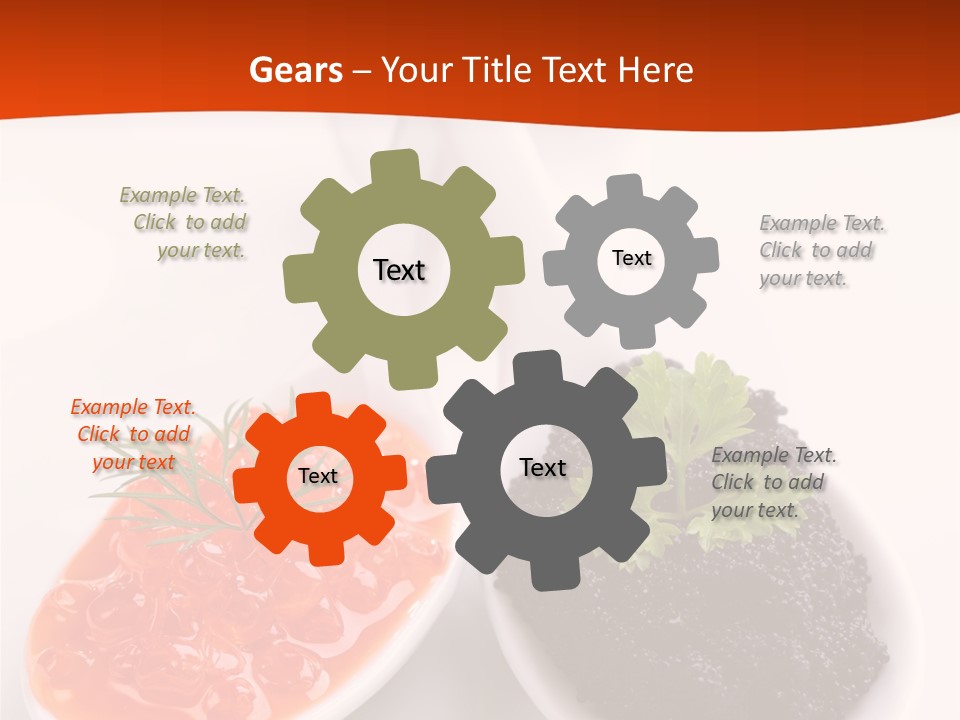 Gears – Your Title Text Here

Example Text. Click to add your text.

Text

Text

Example Text. Click to add your text.

Example Text. Click to add your text

Text

Text

Example Text. Click to add your text.